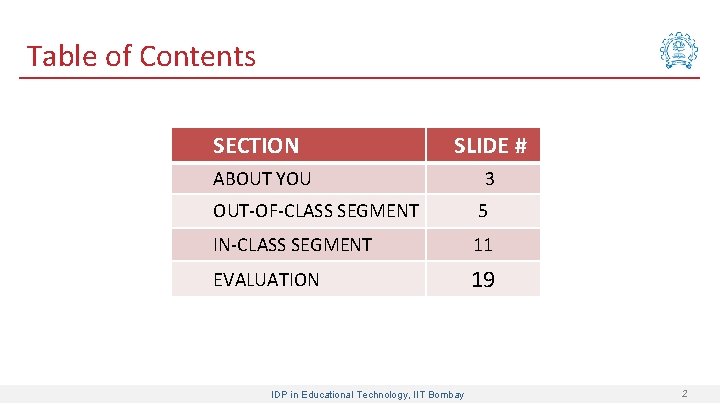 Table of Contents

| SECTION | SLIDE # |
|---|---|
| ABOUT YOU | 3 |
| OUT-OF-CLASS SEGMENT | 5 |
| IN-CLASS SEGMENT | 11 |
| EVALUATION | 19 |

IDP in Educational Technology, IIT Bombay

2